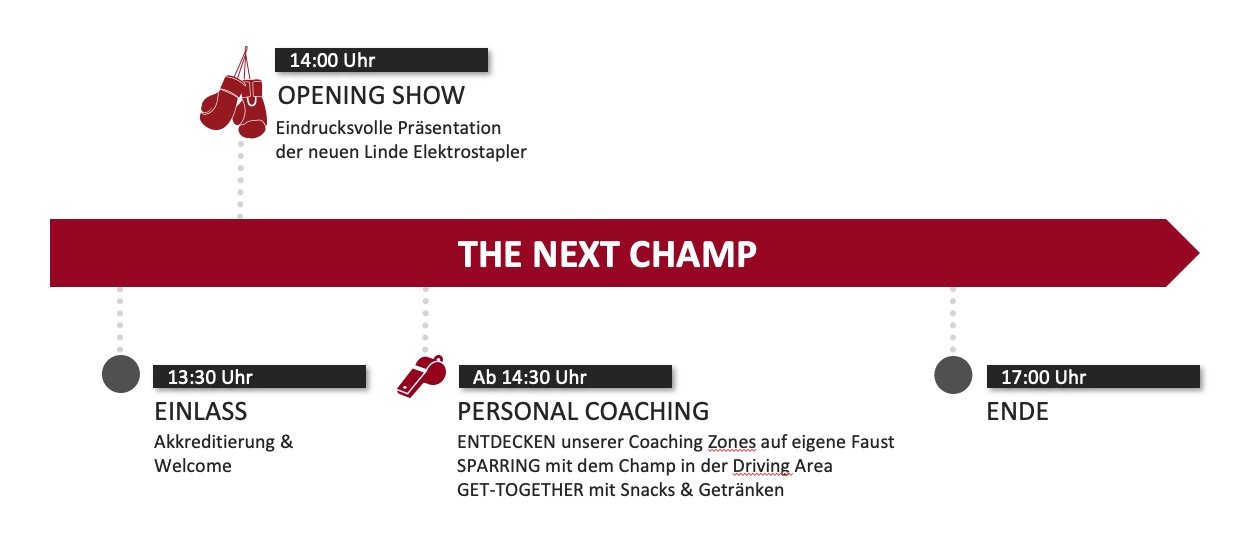 14:00 Uhr

OPENING SHOW

Eindrucksvolle Präsentation der neuen Linde Elektrostapler

THE NEXT CHAMP

13:30 Uhr

EINLASS

Akkreditierung & Welcome

Ab 14:30 Uhr

PERSONAL COACHING

ENTDECKEN unserer Coaching Zones auf eigene Faust
SPARRING mit dem Champ in der Driving Area
GET-TOGETHER mit Snacks & Getränken

17:00 Uhr

ENDE